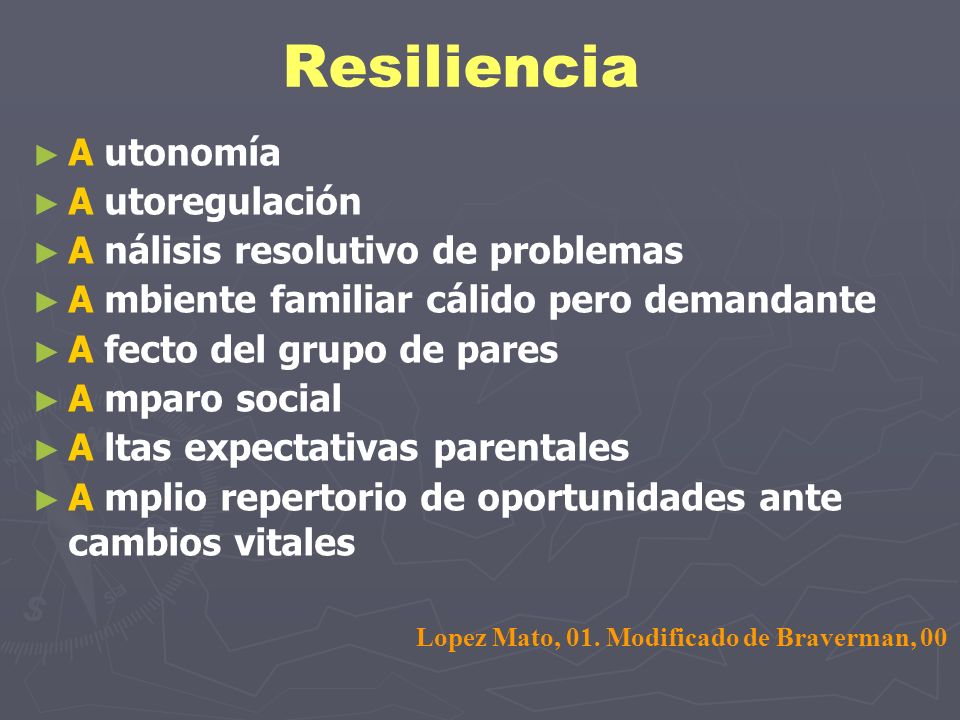 Resiliencia

► A utonomía
► A utoregulación
► A nálisis resolutivo de problemas
► A mbiente familiar cálido pero demandante
► A fecto del grupo de pares
► A mparo social
► A ltas expectativas parentales
► A mplio repertorio de oportunidades ante cambios vitales

Lopez Mato, 01. Modificado de Braverman, 00